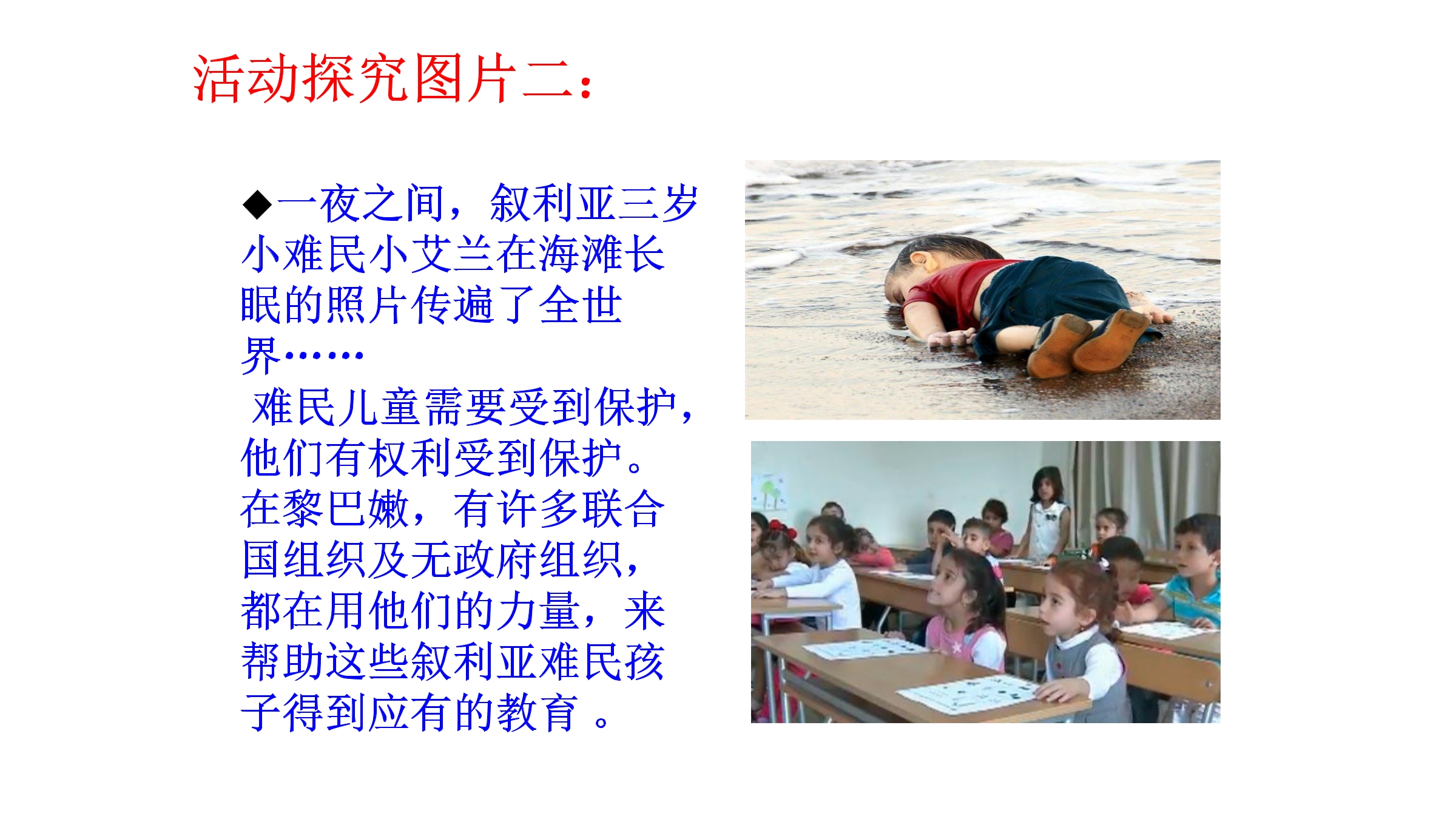 活动探究图片二：

◆一夜之间，叙利亚三岁小难民小艾兰在海滩长眠的照片传遍了全世界……

难民儿童需要受到保护，他们有权利受到保护。在黎巴嫩，有许多联合国组织及无政府组织，都在用他们的力量，来帮助这些叙利亚难民孩子得到应有的教育 。